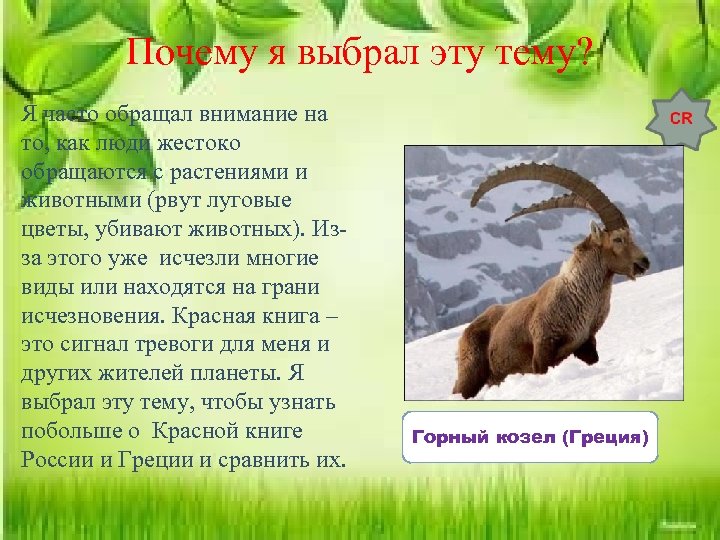 Почему я выбрал эту тему?

CR

Я часто обращал внимание на то, как люди жестоко обращаются с растениями и животными (рвут луговые цветы, убивают животных). Из-за этого уже исчезли многие виды или находятся на грани исчезновения. Красная книга – это сигнал тревоги для меня и других жителей планеты. Я выбрал эту тему, чтобы узнать побольше о Красной книге России и Греции и сравнить их.

Горный козел (Греция)